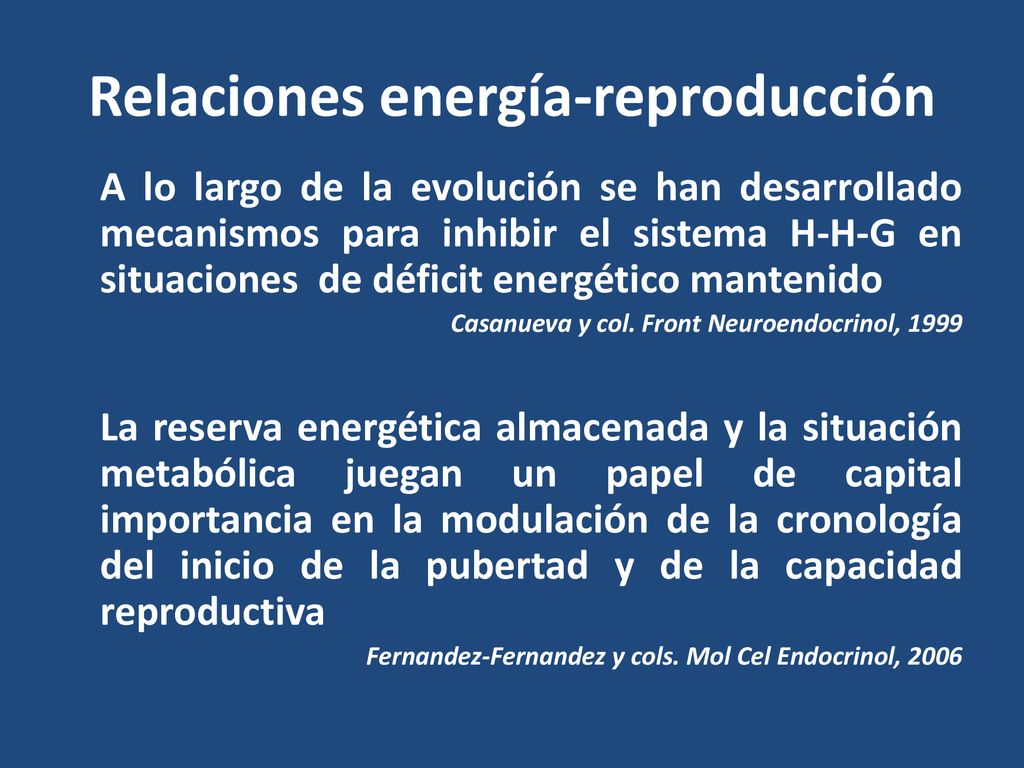 Relaciones energía-reproducción

A lo largo de la evolución se han desarrollado mecanismos para inhibir el sistema H-H-G en situaciones de déficit energético mantenido

Casanueva y col. Front Neuroendocrinol, 1999

La reserva energética almacenada y la situación metabólica juegan un papel de capital importancia en la modulación de la cronología del inicio de la pubertad y de la capacidad reproductiva

Fernandez-Fernandez y cols. Mol Cel Endocrinol, 2006